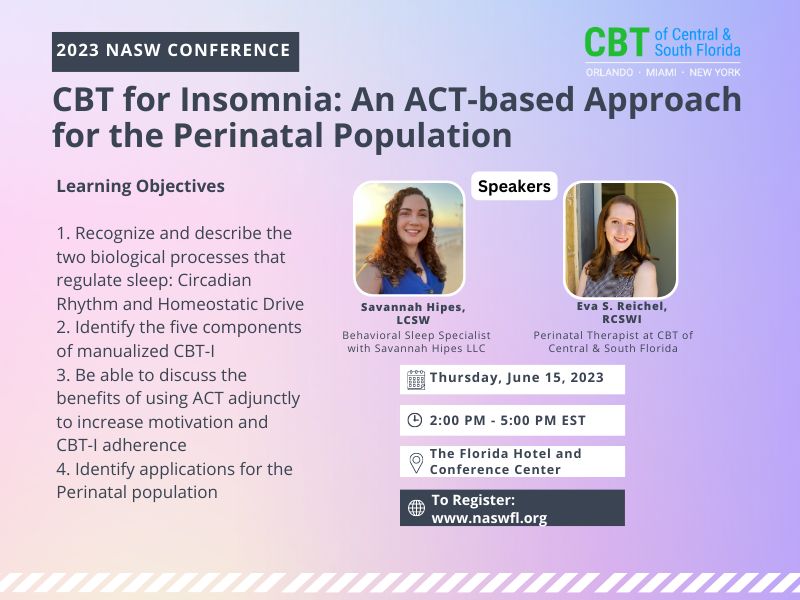 2023 NASW CONFERENCE

CBT of Central & South Florida
ORLANDO · MIAMI · NEW YORK

CBT for Insomnia: An ACT-based Approach for the Perinatal Population

Learning Objectives

1. Recognize and describe the two biological processes that regulate sleep: Circadian Rhythm and Homeostatic Drive
2. Identify the five components of manualized CBT-I
3. Be able to discuss the benefits of using ACT adjunctly to increase motivation and CBT-I adherence
4. Identify applications for the Perinatal population

Speakers

Savannah Hipes, LCSW
Behavioral Sleep Specialist with Savannah Hipes LLC

Eva S. Reichel, RCSWI
Perinatal Therapist at CBT of Central & South Florida

Thursday, June 15, 2023

2:00 PM - 5:00 PM EST

The Florida Hotel and Conference Center

To Register: www.naswfl.org